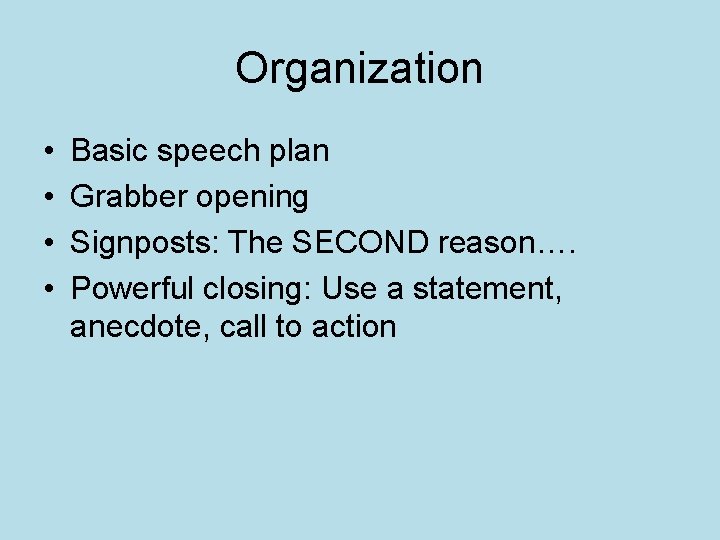 Organization

• Basic speech plan
• Grabber opening
• Signposts: The SECOND reason….
• Powerful closing: Use a statement, anecdote, call to action